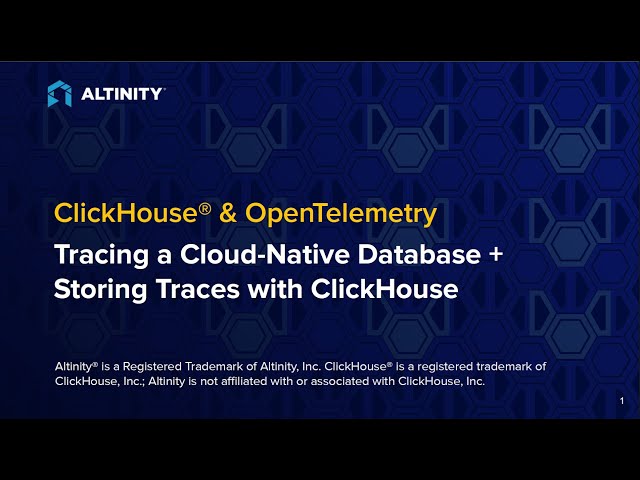 ALTINITY™

ClickHouse® & OpenTelemetry

Tracing a Cloud-Native Database + Storing Traces with ClickHouse

Altinity® is a Registered Trademark of Altinity, Inc. ClickHouse® is a registered trademark of ClickHouse, Inc.; Altinity is not affiliated with or associated with ClickHouse, Inc.

1